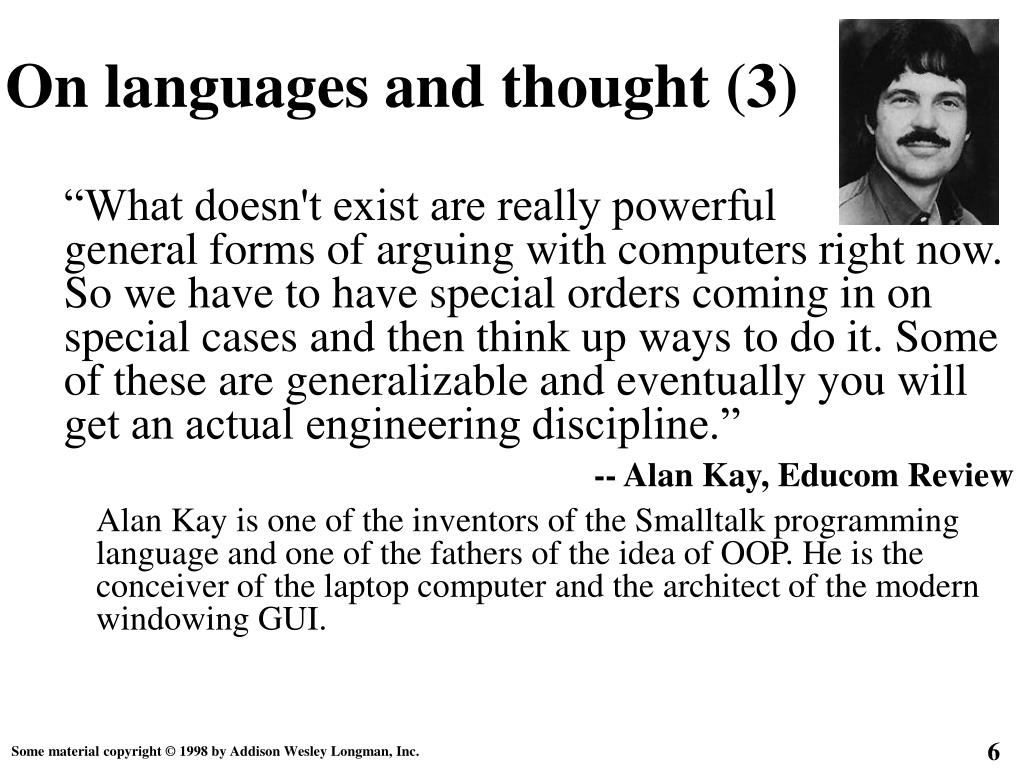 On languages and thought (3)

“What doesn't exist are really powerful general forms of arguing with computers right now. So we have to have special orders coming in on special cases and then think up ways to do it. Some of these are generalizable and eventually you will get an actual engineering discipline.”

-- Alan Kay, Educom Review

Alan Kay is one of the inventors of the Smalltalk programming language and one of the fathers of the idea of OOP. He is the conceiver of the laptop computer and the architect of the modern windowing GUI.

Some material copyright © 1998 by Addison Wesley Longman, Inc.

6